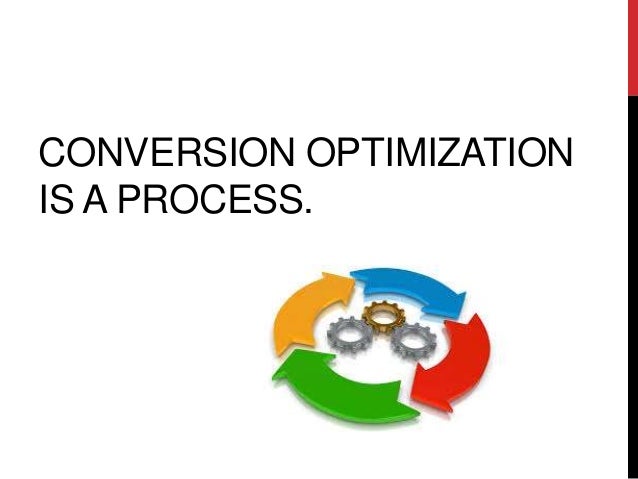 CONVERSION OPTIMIZATION IS A PROCESS.